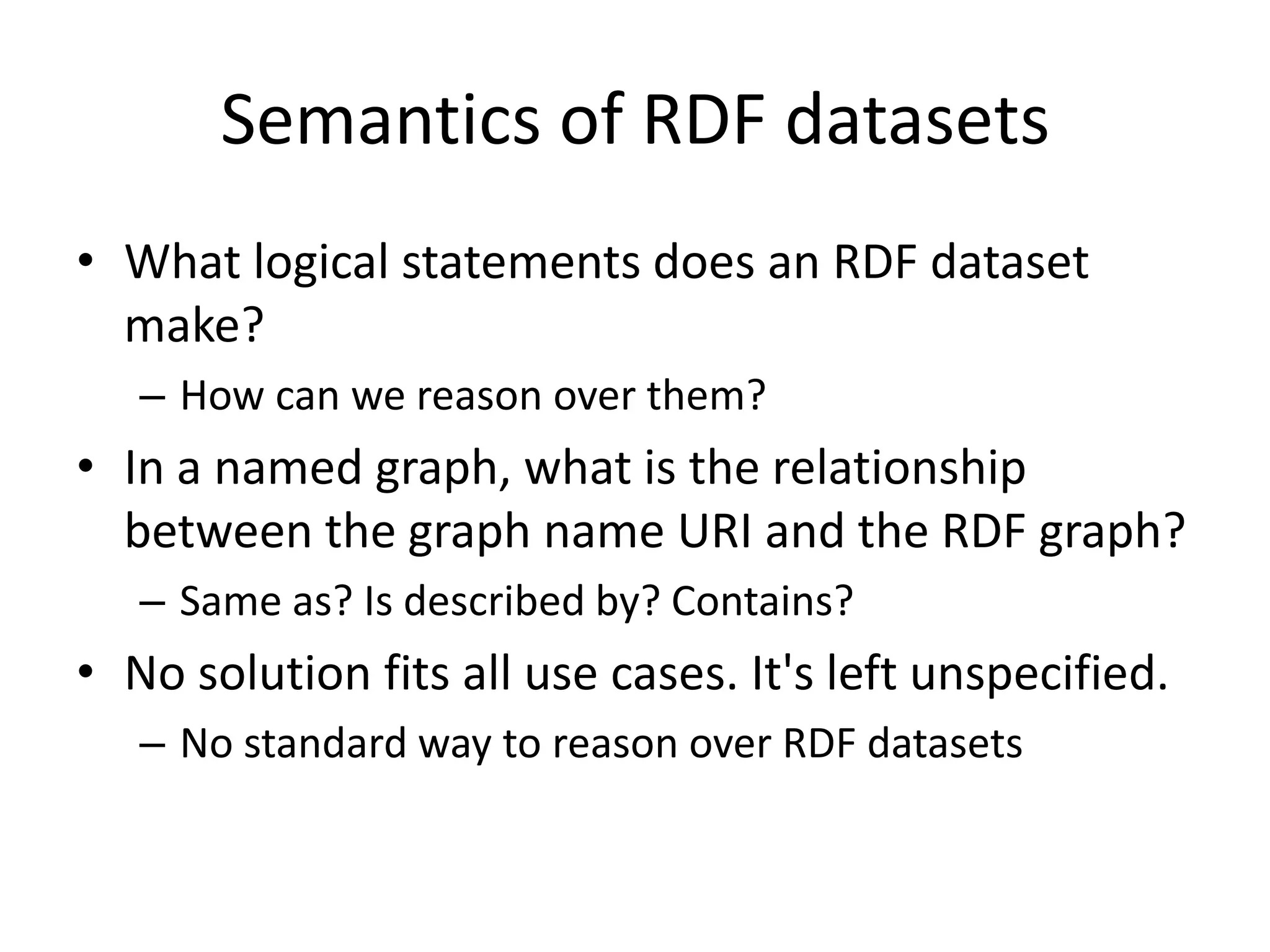 Semantics of RDF datasets

• What logical statements does an RDF dataset make?
  – How can we reason over them?
• In a named graph, what is the relationship between the graph name URI and the RDF graph?
  – Same as? Is described by? Contains?
• No solution fits all use cases. It's left unspecified.
  – No standard way to reason over RDF datasets